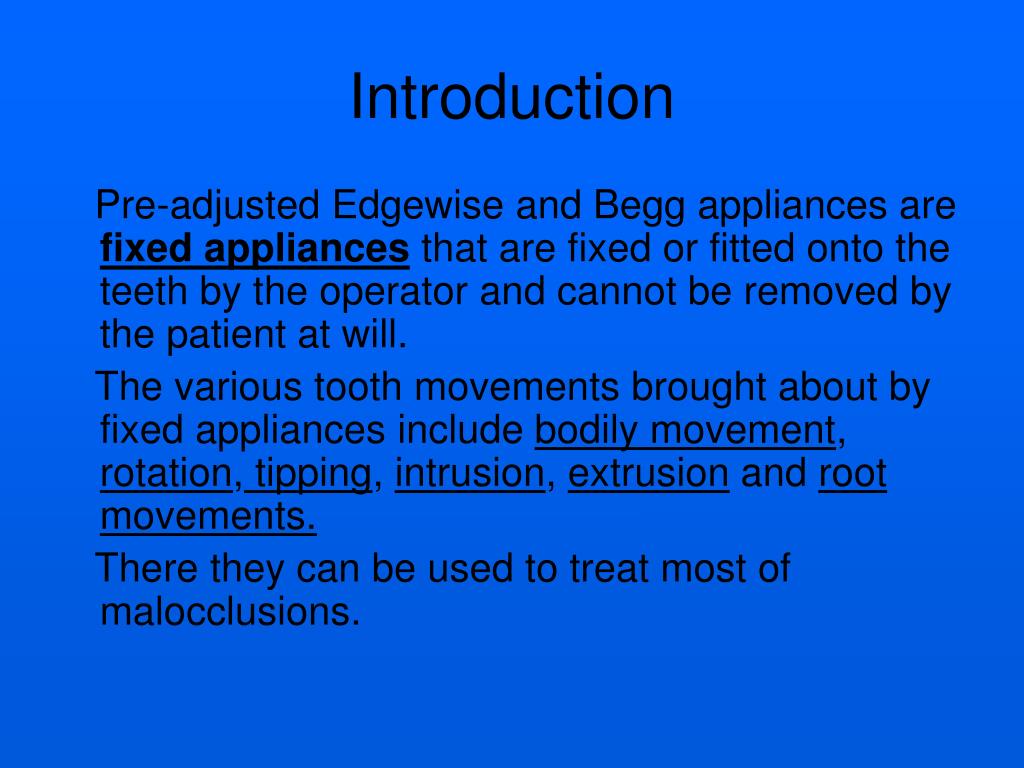 Introduction

Pre-adjusted Edgewise and Begg appliances are fixed appliances that are fixed or fitted onto the teeth by the operator and cannot be removed by the patient at will.

The various tooth movements brought about by fixed appliances include bodily movement, rotation, tipping, intrusion, extrusion and root movements.

There they can be used to treat most of malocclusions.